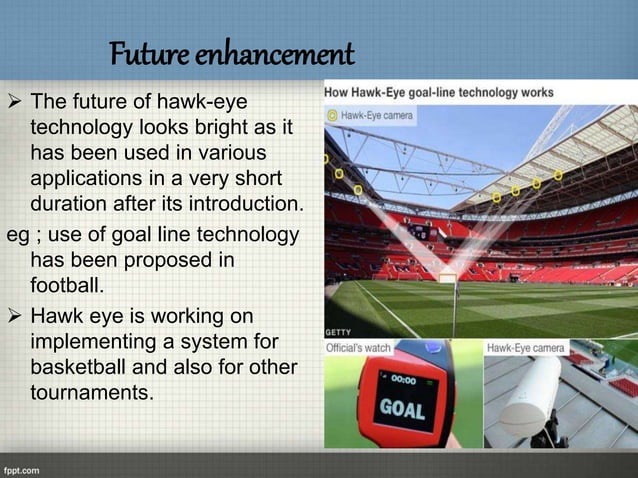 Future enhancement

➢ The future of hawk-eye technology looks bright as it has been used in various applications in a very short duration after its introduction.

eg ; use of goal line technology has been proposed in football.

➢ Hawk eye is working on implementing a system for basketball and also for other tournaments.

How Hawk-Eye goal-line technology works

Hawk-Eye camera

GETTY

Official's watch

00:00

GOAL

Hawk-Eye camera

fppt.com